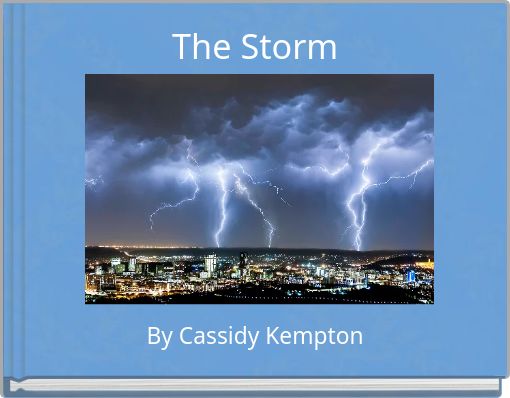 The Storm

By Cassidy Kempton